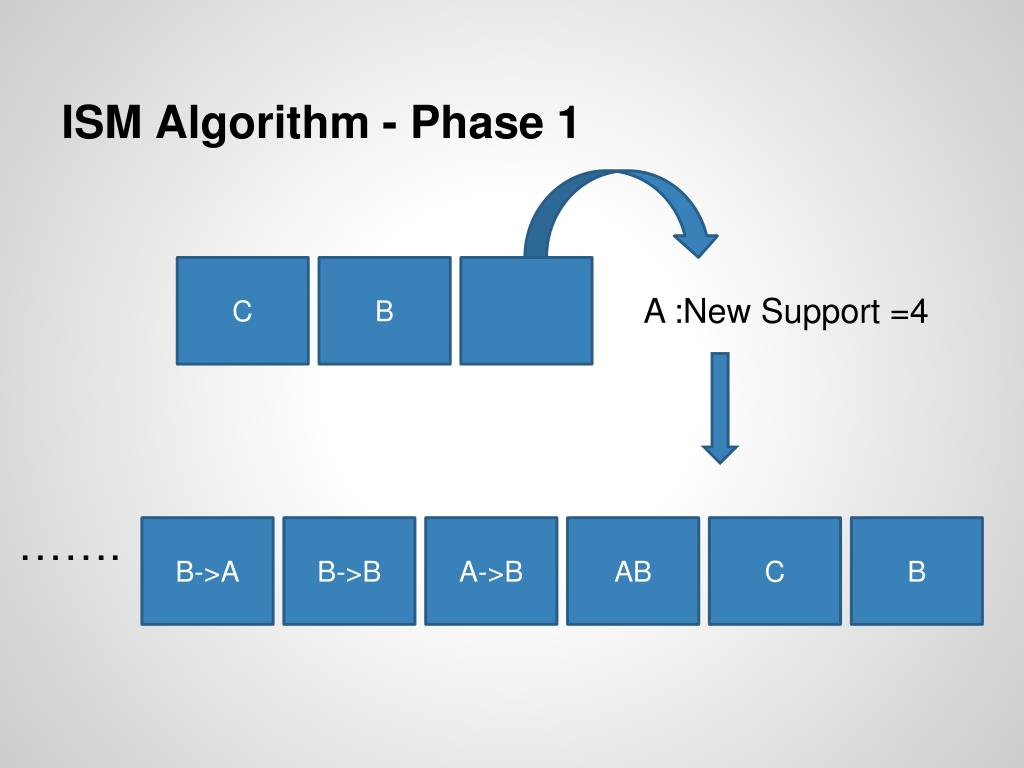 ISM Algorithm - Phase 1

C

B

A :New Support =4

…….

B->A

B->B

A->B

AB

C

B